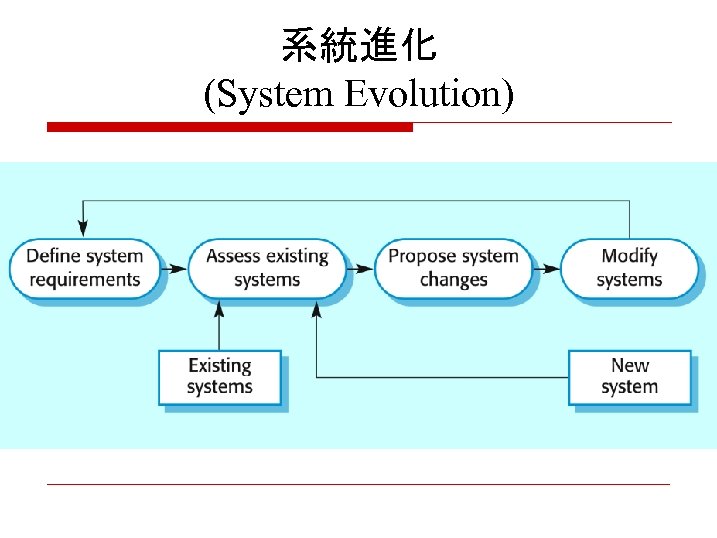 系統進化
(System Evolution)

Define system requirements

Assess existing systems

Propose system changes

Modify systems

Existing systems

New system